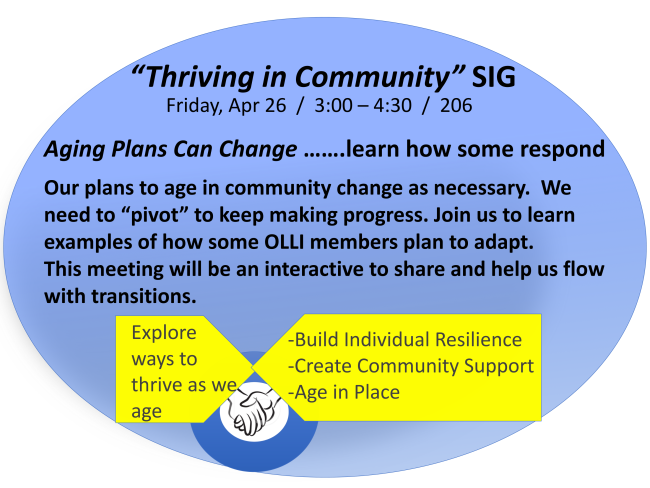 “Thriving in Community” SIG
Friday, Apr 26 / 3:00 – 4:30 / 206

Aging Plans Can Change …….learn how some respond

Our plans to age in community change as necessary. We need to “pivot” to keep making progress. Join us to learn examples of how some OLLI members plan to adapt. This meeting will be an interactive to share and help us flow with transitions.

Explore ways to thrive as we age

-Build Individual Resilience
-Create Community Support
-Age in Place